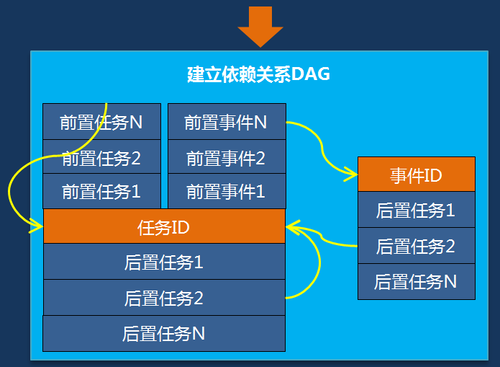 建立依赖关系DAG

前置任务N
前置任务2
前置任务1

前置事件N
前置事件2
前置事件1

任务ID
后置任务1
后置任务2
后置任务N

事件ID
后置任务1
后置任务2
后置任务N